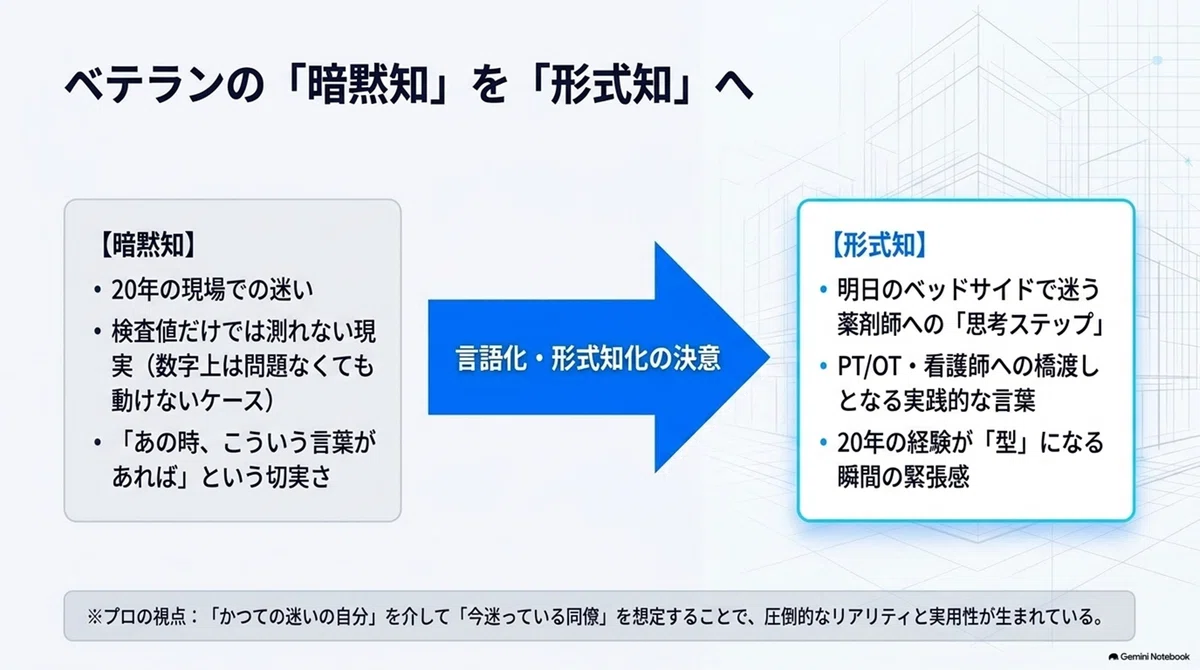 ベテランの「暗黙知」を「形式知」へ

【暗黙知】
• 20年の現場での迷い
• 検査値だけでは測れない現実（数字上は問題なくても動けないケース）
• 「あの時、こういう言葉があれば」という切実さ

言語化・形式知化の決意

【形式知】
• 明日のベッドサイドで迷う薬剤師への「思考ステップ」
• PT/OT・看護師への橋渡しとなる実践的な言葉
• 20年の経験が「型」になる瞬間の緊張感

※プロの視点：「かつての迷いの自分」を介して「今迷っている同僚」を想定することで、圧倒的なリアリティと実用性が生まれている。

Gemini Notebook